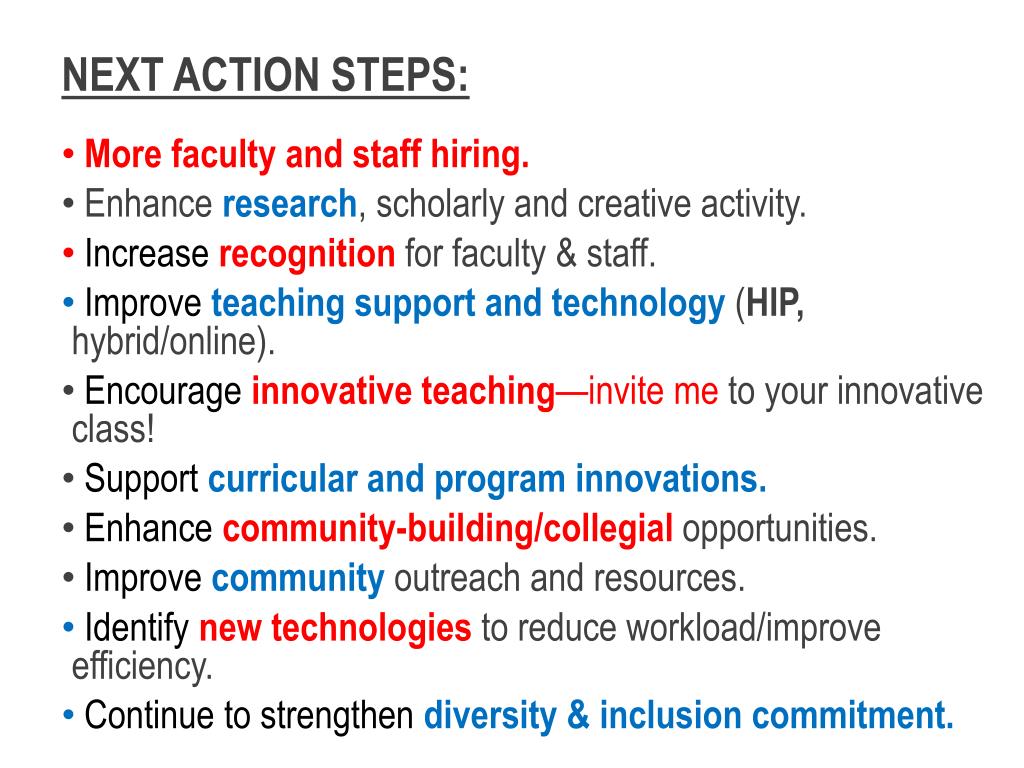 NEXT ACTION STEPS:

• More faculty and staff hiring.
• Enhance research, scholarly and creative activity.
• Increase recognition for faculty & staff.
• Improve teaching support and technology (HIP, hybrid/online).
• Encourage innovative teaching—invite me to your innovative class!
• Support curricular and program innovations.
• Enhance community-building/collegial opportunities.
• Improve community outreach and resources.
• Identify new technologies to reduce workload/improve efficiency.
• Continue to strengthen diversity & inclusion commitment.